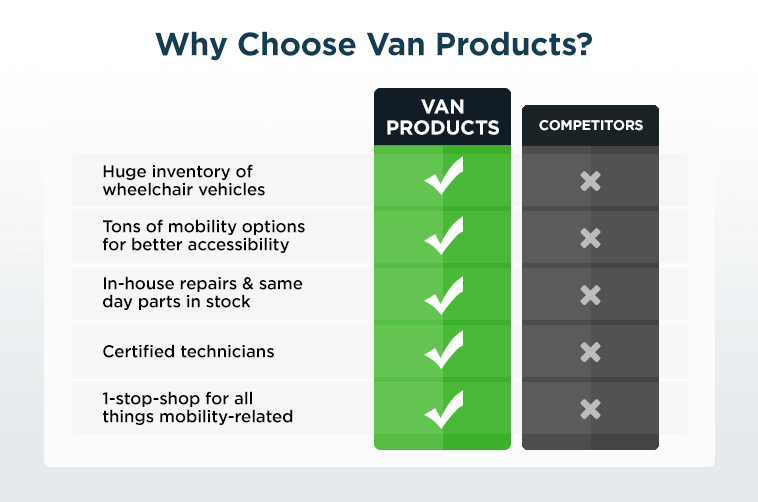 Why Choose Van Products?

| | VAN PRODUCTS | COMPETITORS |
|---|---|---|
| Huge inventory of wheelchair vehicles | ✓ | ✗ |
| Tons of mobility options for better accessibility | ✓ | ✗ |
| In-house repairs & same day parts in stock | ✓ | ✗ |
| Certified technicians | ✓ | ✗ |
| 1-stop-shop for all things mobility-related | ✓ | ✗ |